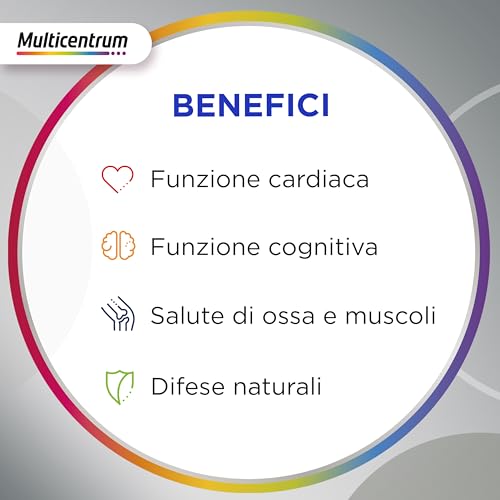 Multicentrum

BENEFICI

Funzione cardiaca

Funzione cognitiva

Salute di ossa e muscoli

Difese naturali